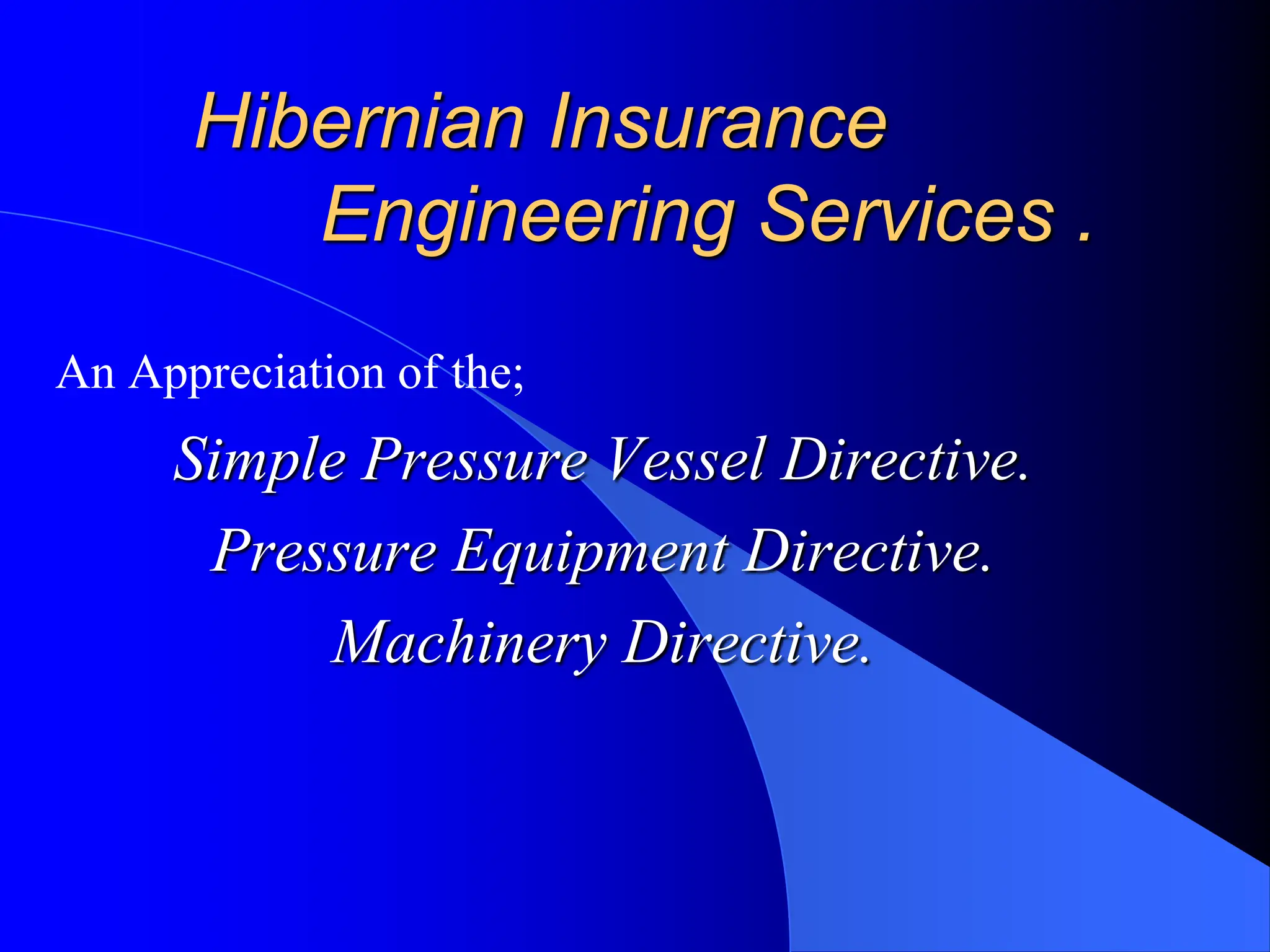 Hibernian Insurance Engineering Services .

An Appreciation of the;

Simple Pressure Vessel Directive.

Pressure Equipment Directive.

Machinery Directive.